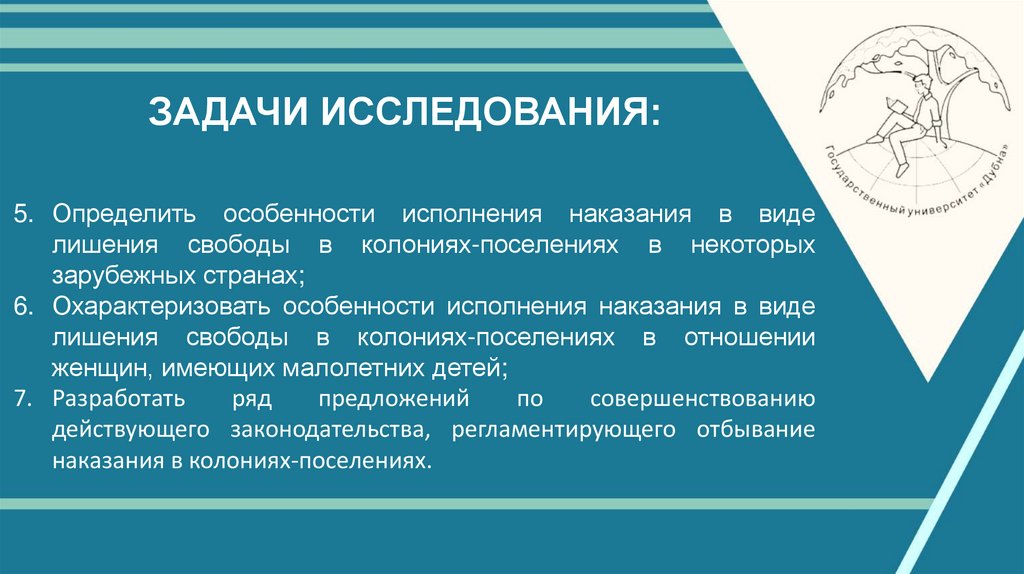 ЗАДАЧИ ИССЛЕДОВАНИЯ:

Государственный университет «Дубна»

5. Определить особенности исполнения наказания в виде лишения свободы в колониях-поселениях в некоторых зарубежных странах;
6. Охарактеризовать особенности исполнения наказания в виде лишения свободы в колониях-поселениях в отношении женщин, имеющих малолетних детей;
7. Разработать ряд предложений по совершенствованию действующего законодательства, регламентирующего отбывание наказания в колониях-поселениях.